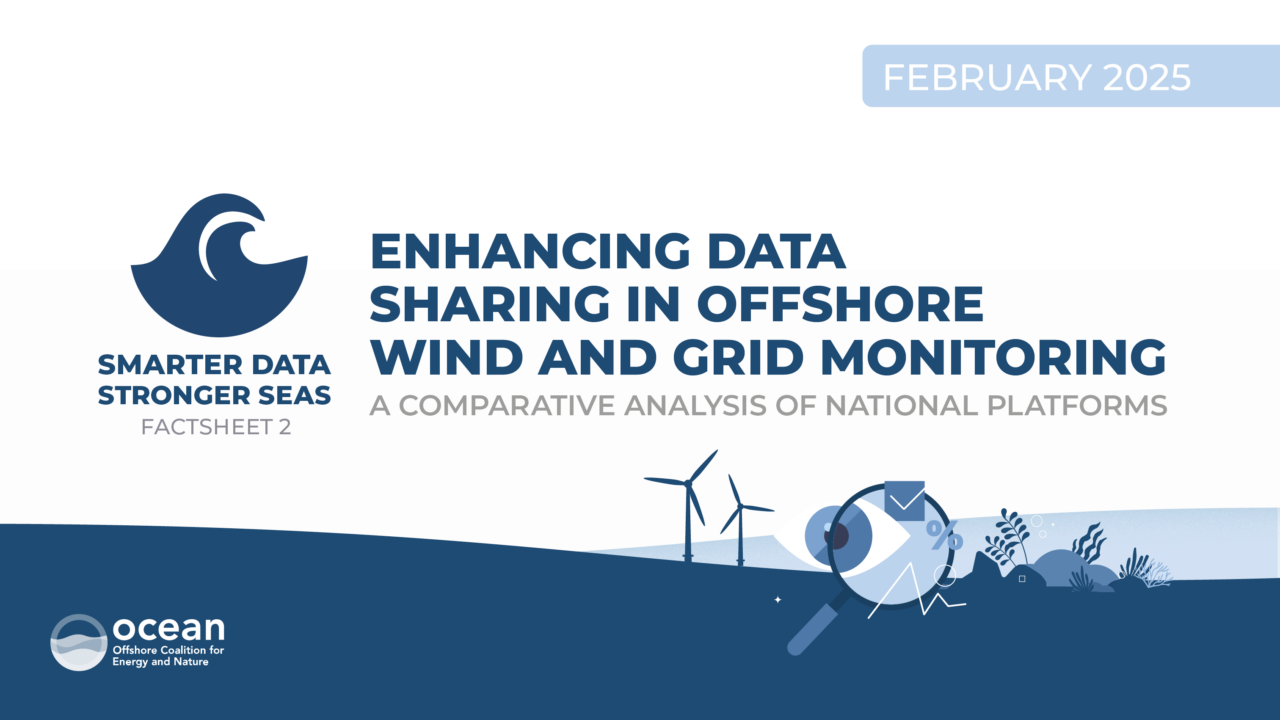 FEBRUARY 2025

SMARTER DATA
STRONGER SEAS
FACTSHEET 2

ENHANCING DATA SHARING IN OFFSHORE WIND AND GRID MONITORING

A COMPARATIVE ANALYSIS OF NATIONAL PLATFORMS

%

ocean
Offshore Coalition for Energy and Nature